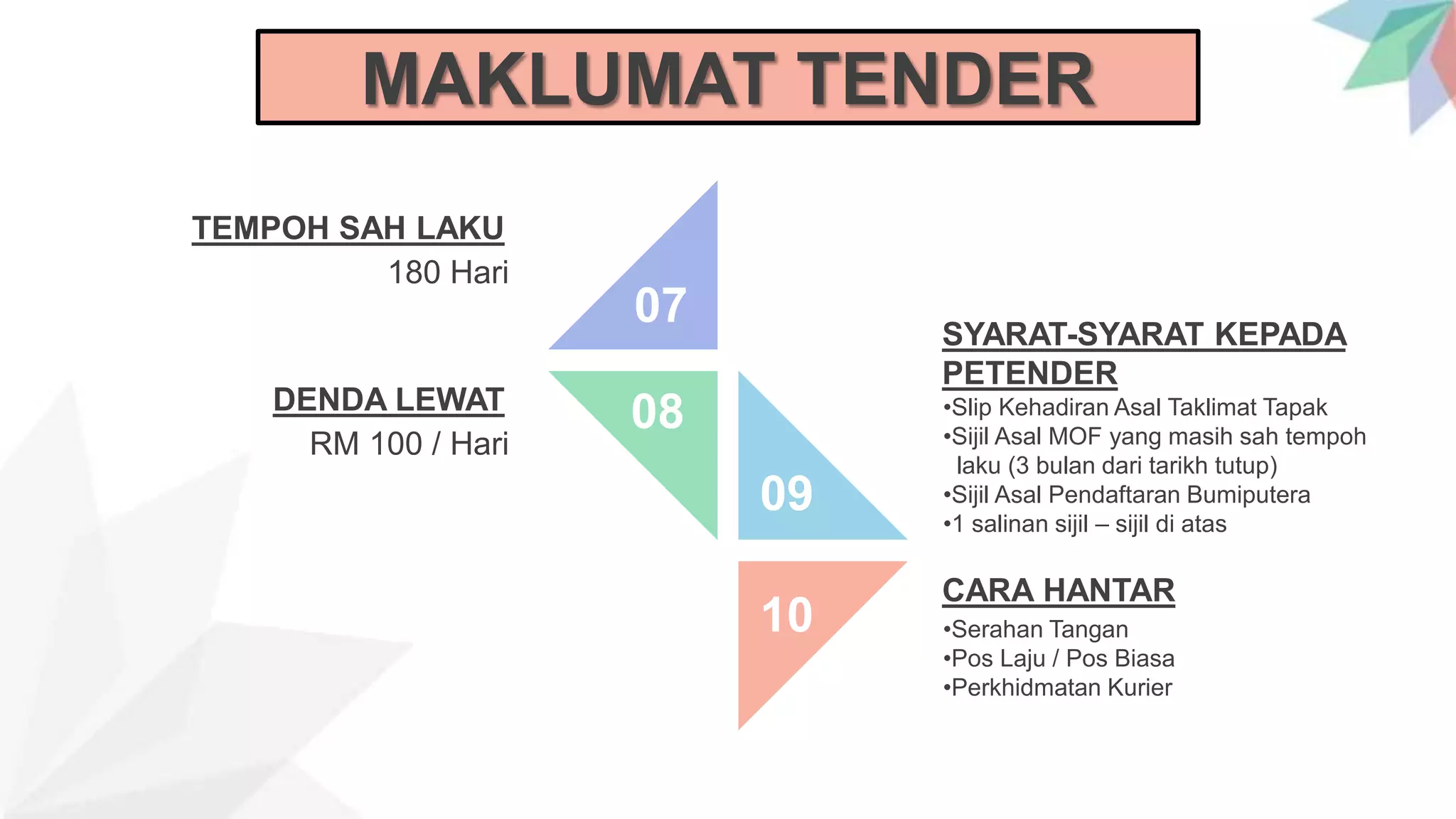 MAKLUMAT TENDER

TEMPOH SAH LAKU
180 Hari

07

DENDA LEWAT
RM 100 / Hari

08

09

SYARAT-SYARAT KEPADA PETENDER
•Slip Kehadiran Asal Taklimat Tapak
•Sijil Asal MOF yang masih sah tempoh laku (3 bulan dari tarikh tutup)
•Sijil Asal Pendaftaran Bumiputera
•1 salinan sijil – sijil di atas

10

CARA HANTAR
•Serahan Tangan
•Pos Laju / Pos Biasa
•Perkhidmatan Kurier